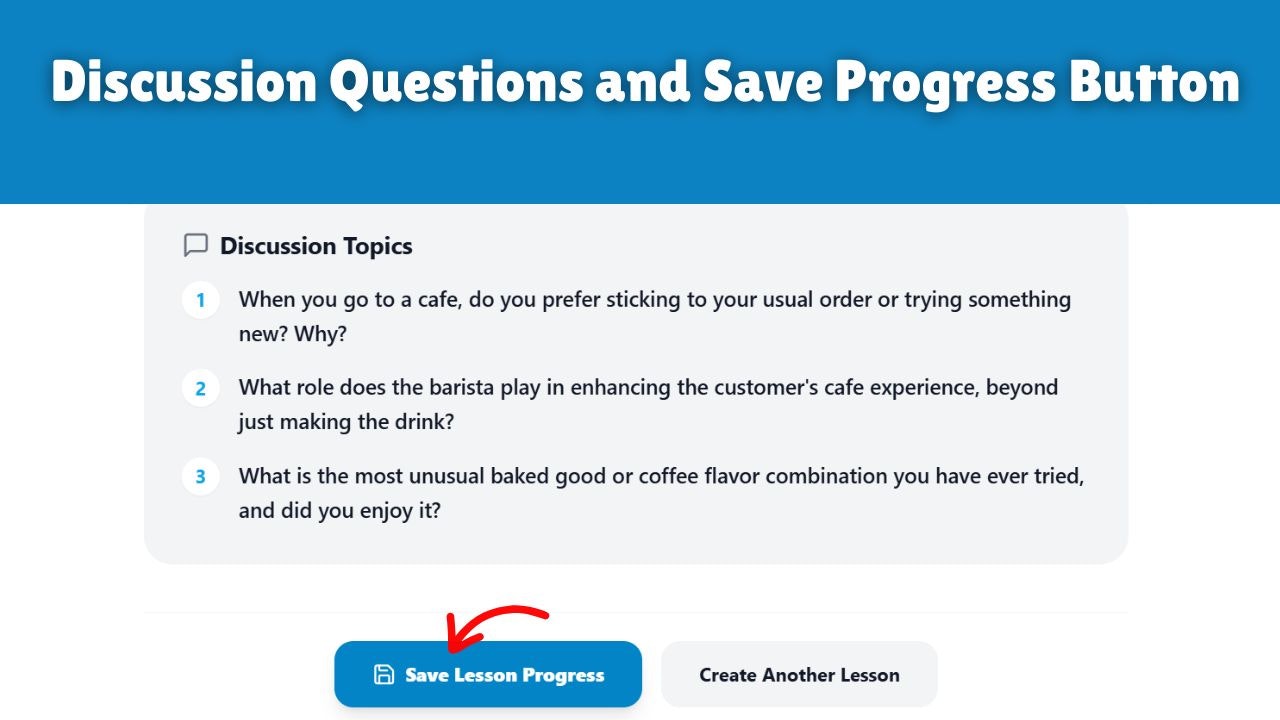 Discussion Questions and Save Progress Button

Discussion Topics

1 When you go to a cafe, do you prefer sticking to your usual order or trying something new? Why?

2 What role does the barista play in enhancing the customer's cafe experience, beyond just making the drink?

3 What is the most unusual baked good or coffee flavor combination you have ever tried, and did you enjoy it?

Save Lesson Progress

Create Another Lesson